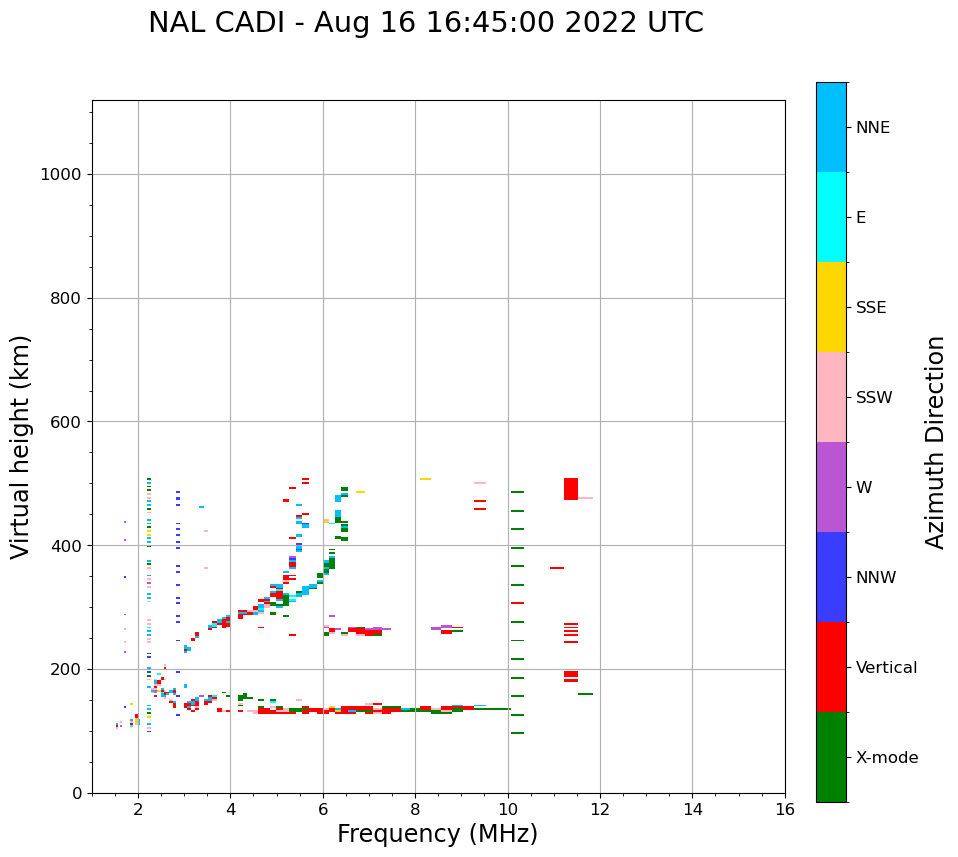 NAL CADI - Aug 16 16:45:00 2022 UTC

Virtual height (km)

1000
800
600
400
200
0

2
4
6
8
10
12
14
16

Frequency (MHz)

NNE
E
SSE
SSW
W
NNW
Vertical
X-mode

Azimuth Direction